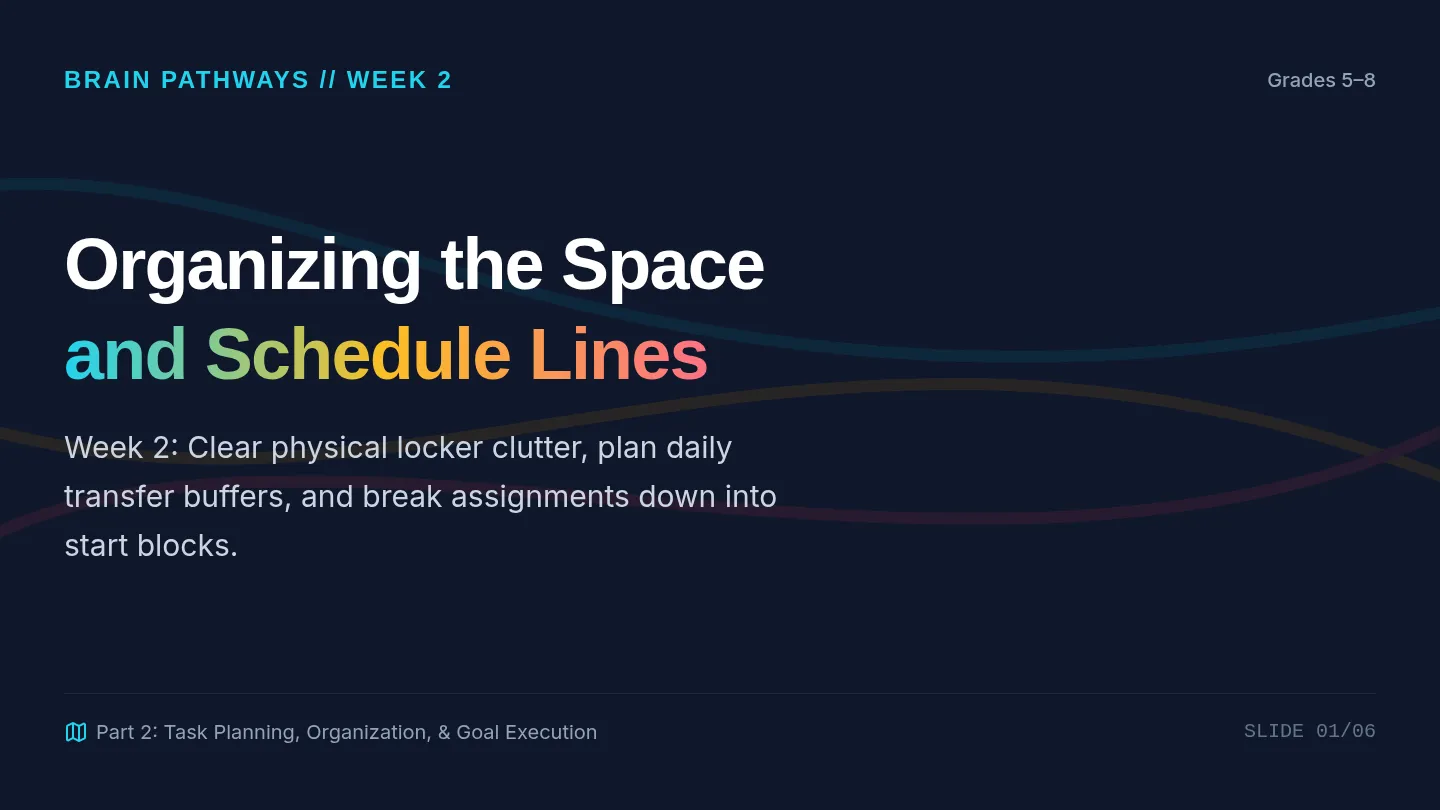 BRAIN PATHWAYS // WEEK 2

Grades 5–8

Organizing the Space
and Schedule Lines

Week 2: Clear physical locker clutter, plan daily transfer buffers, and break assignments down into start blocks.

Part 2: Task Planning, Organization, & Goal Execution

SLIDE 01/06